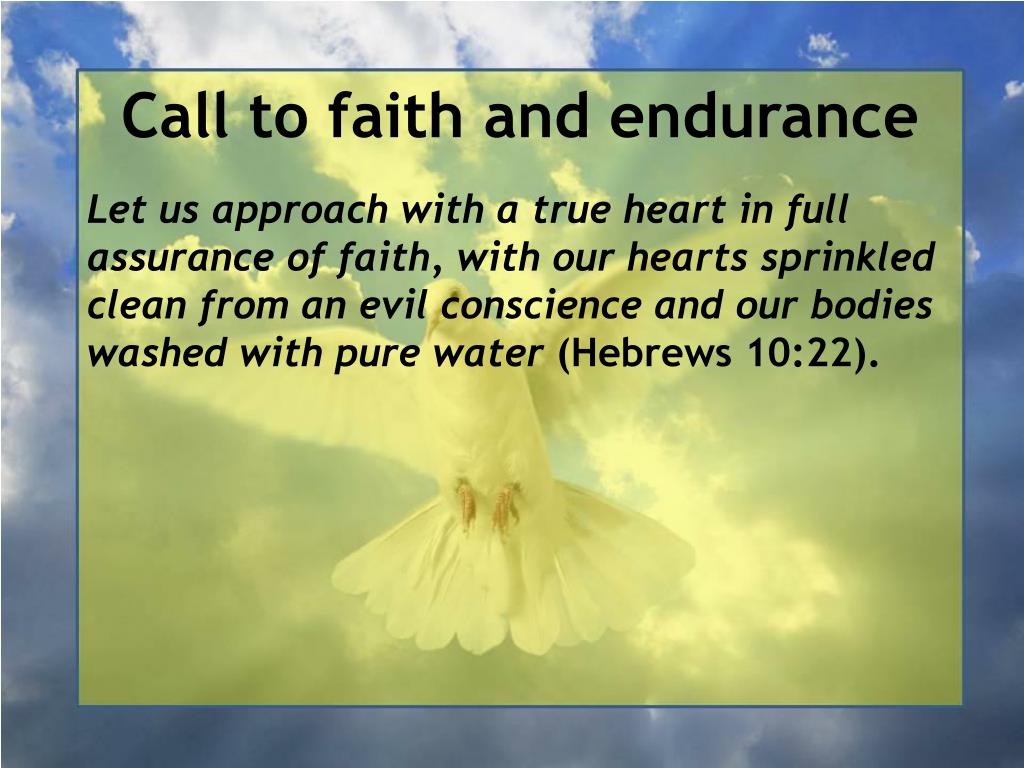 Call to faith and endurance

Let us approach with a true heart in full assurance of faith, with our hearts sprinkled clean from an evil conscience and our bodies washed with pure water (Hebrews 10:22).